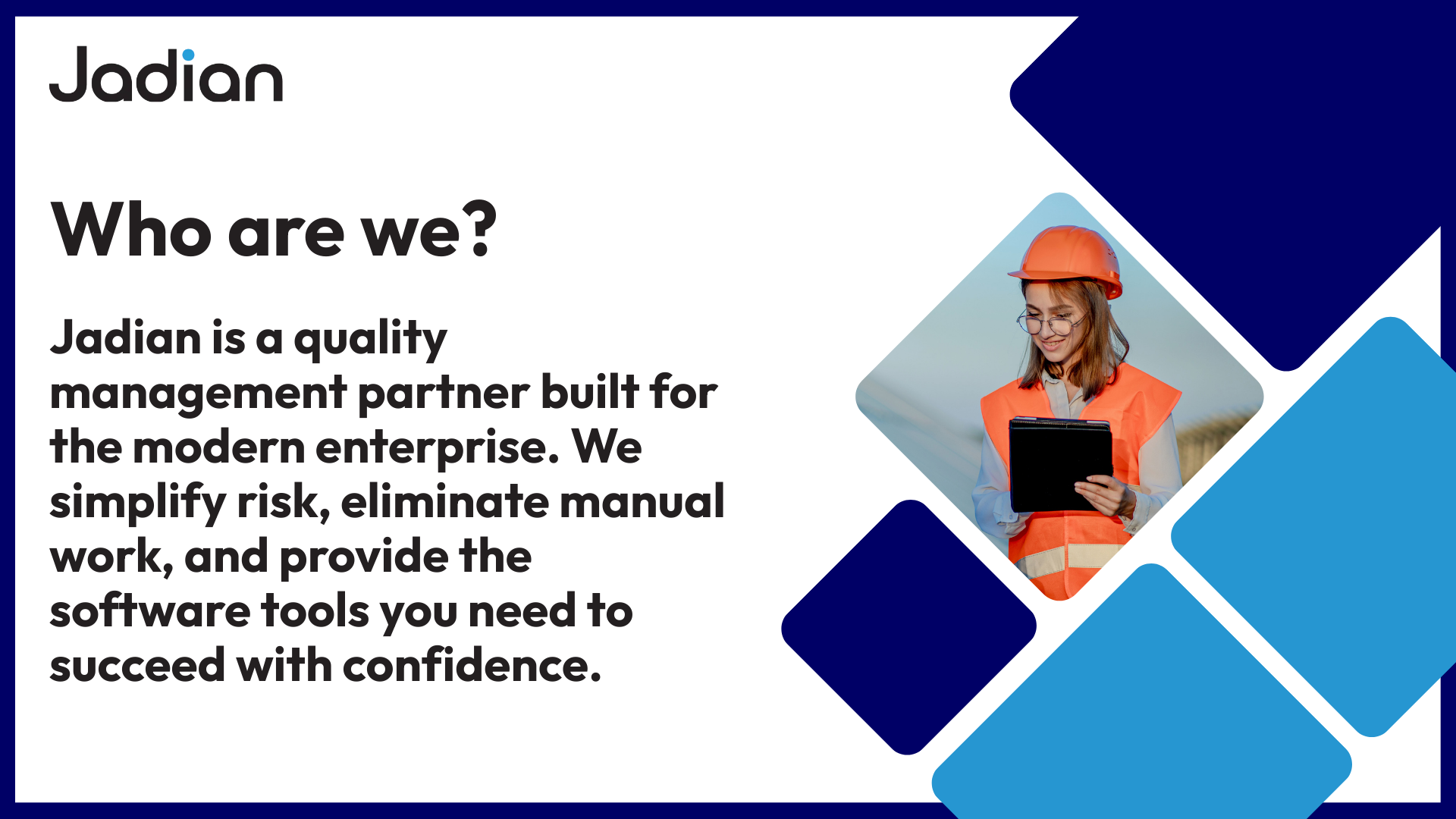 Jadian

Who are we?

Jadian is a quality management partner built for the modern enterprise. We simplify risk, eliminate manual work, and provide the software tools you need to succeed with confidence.